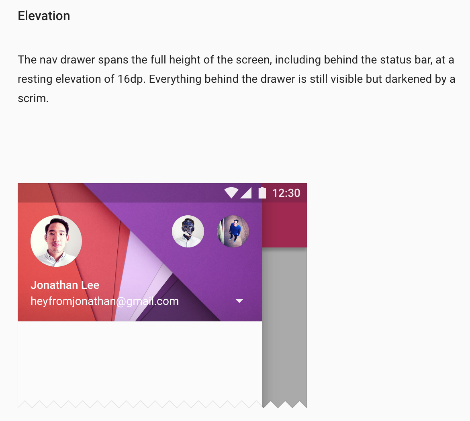 Elevation

The nav drawer spans the full height of the screen, including behind the status bar, at a resting elevation of 16dp. Everything behind the drawer is still visible but darkened by a scrim.

12:30

Jonathan Lee
heyfromjonathan@gmail.com